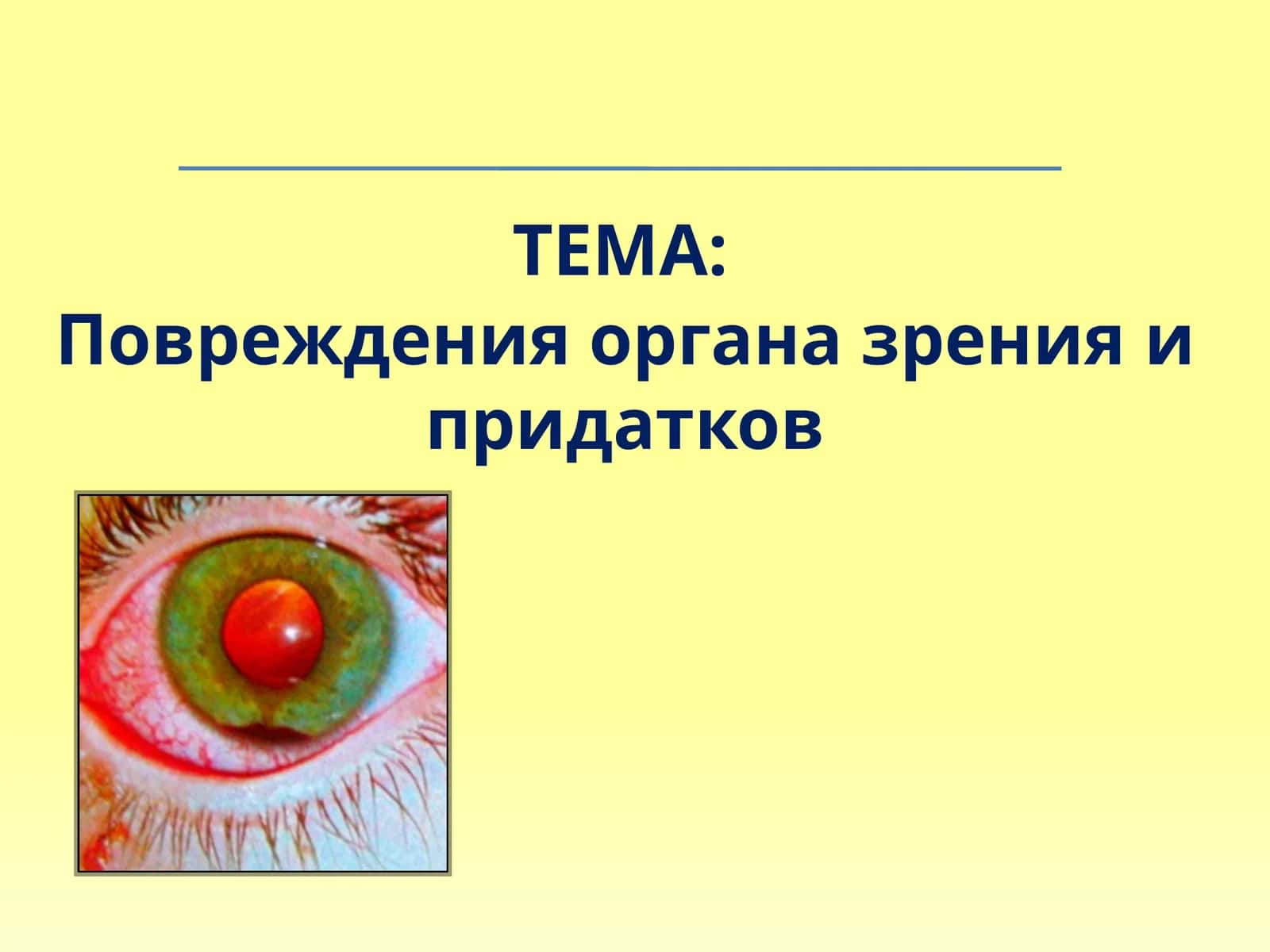 ТЕМА:
Повреждения органа зрения и придатков